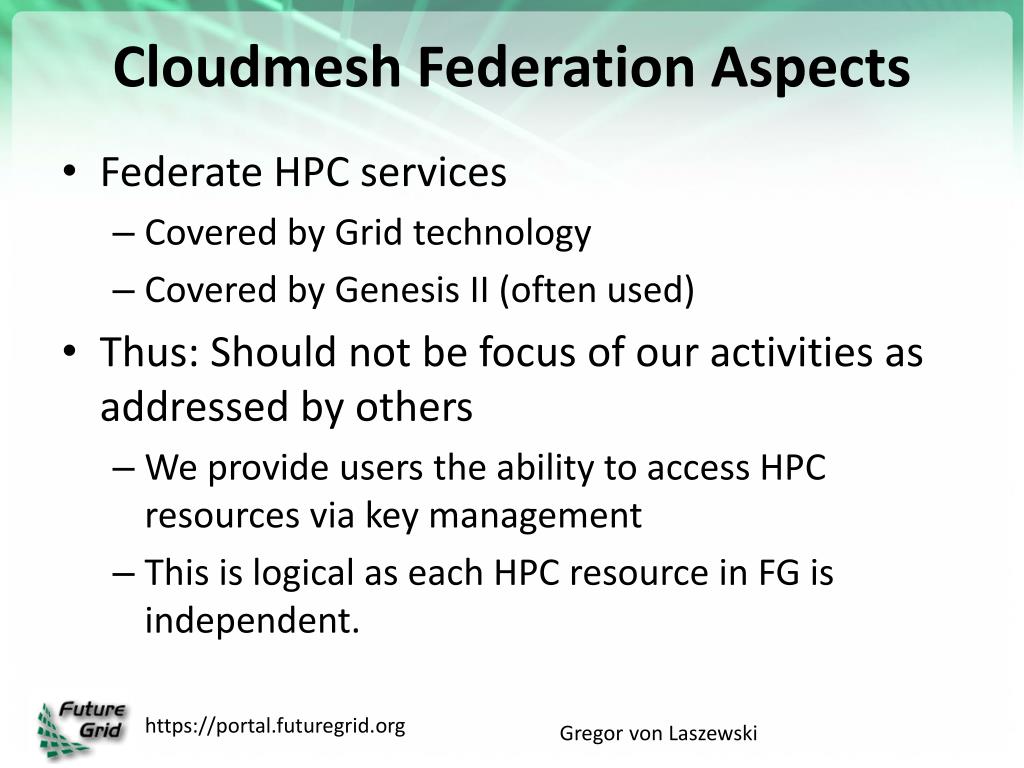 Cloudmesh Federation Aspects

• Federate HPC services
– Covered by Grid technology
– Covered by Genesis II (often used)

• Thus: Should not be focus of our activities as addressed by others
– We provide users the ability to access HPC resources via key management
– This is logical as each HPC resource in FG is independent.

Future Grid

https://portal.futuregrid.org

Gregor von Laszewski